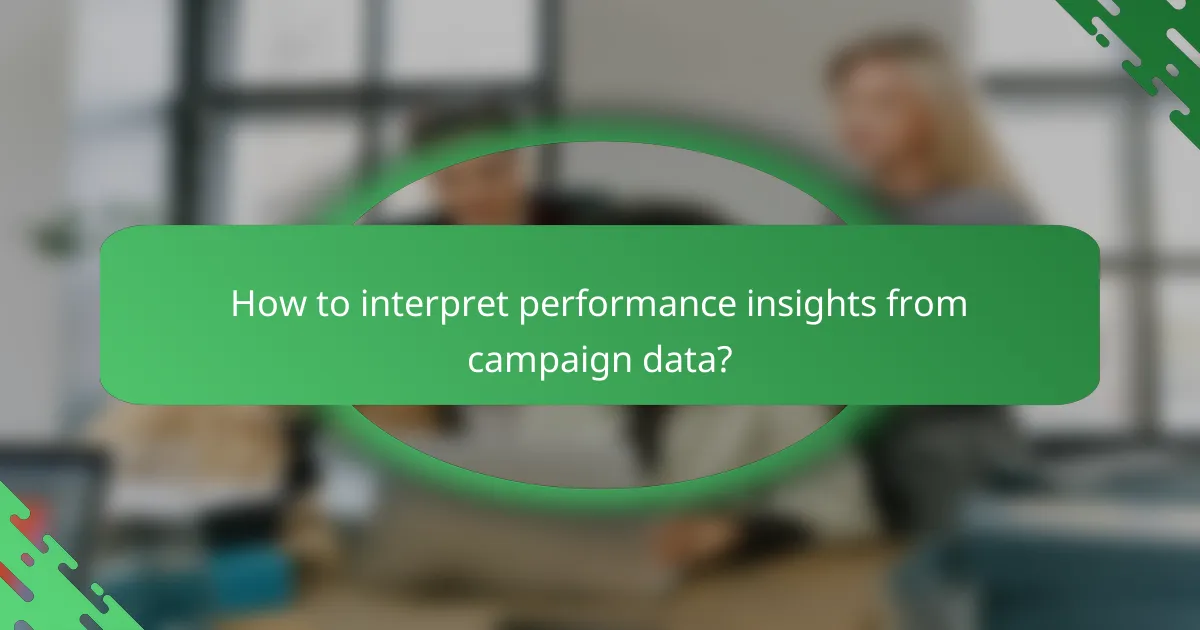 How to interpret performance insights from campaign data?